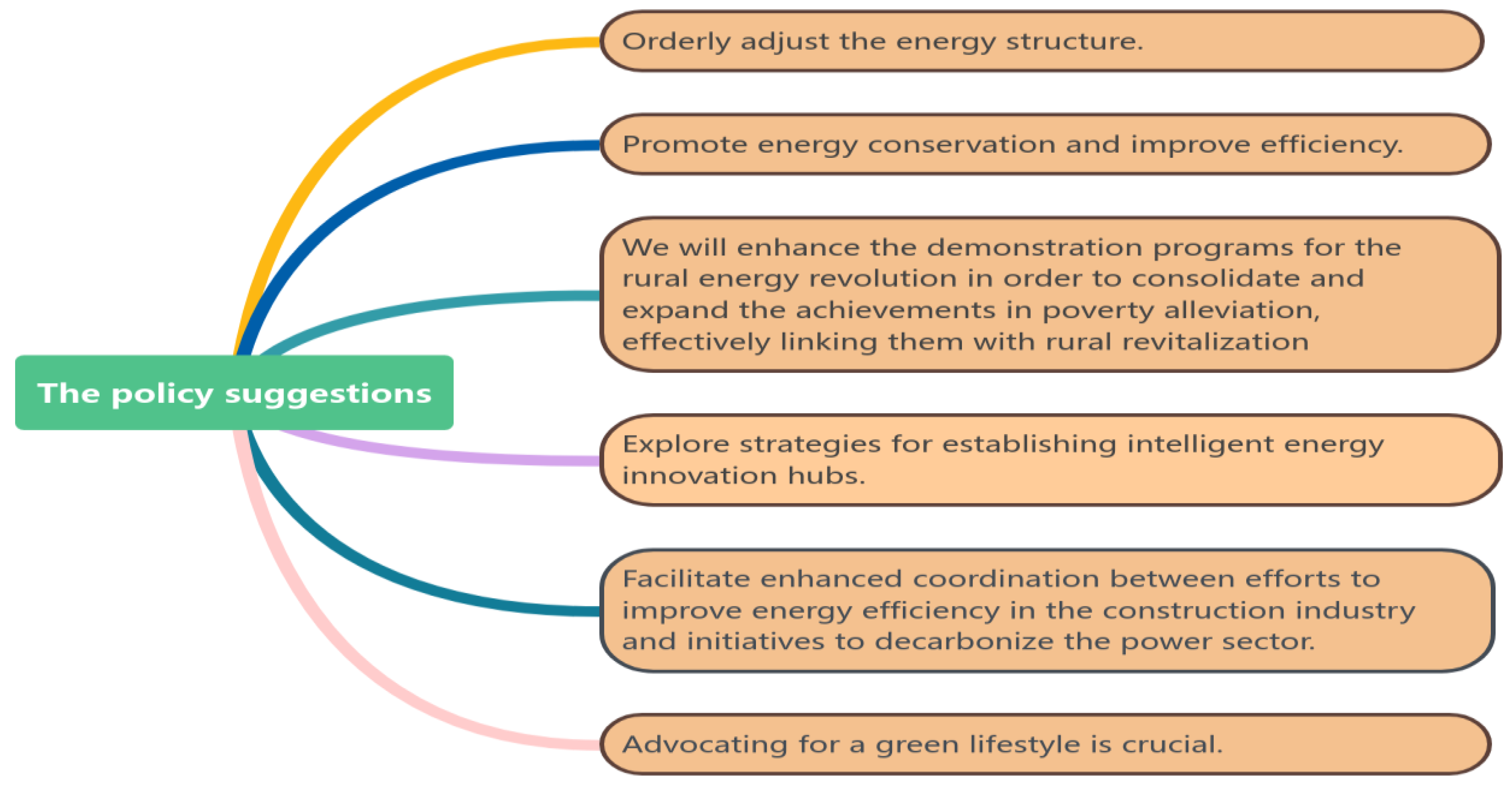 The policy suggestions

Orderly adjust the energy structure.

Promote energy conservation and improve efficiency.

We will enhance the demonstration programs for the rural energy revolution in order to consolidate and expand the achievements in poverty alleviation, effectively linking them with rural revitalization

Explore strategies for establishing intelligent energy innovation hubs.

Facilitate enhanced coordination between efforts to improve energy efficiency in the construction industry and initiatives to decarbonize the power sector.

Advocating for a green lifestyle is crucial.